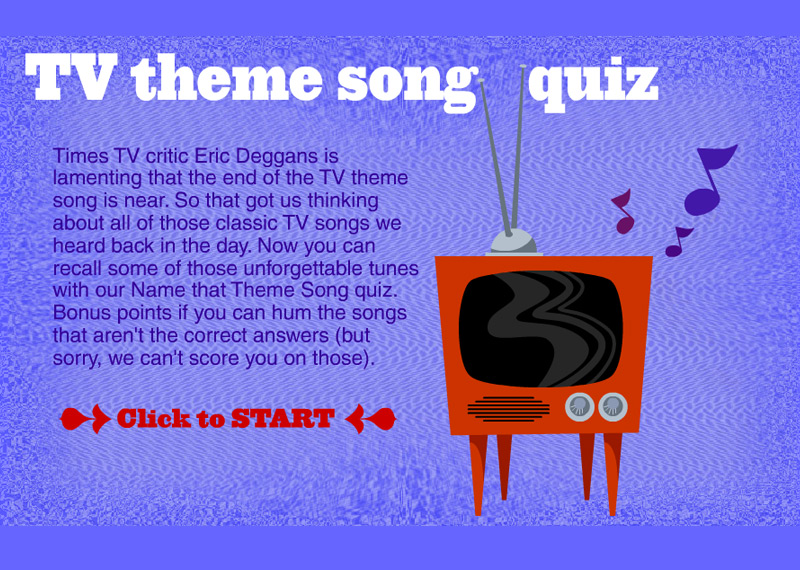 TV theme song quiz

Times TV critic Eric Deggans is lamenting that the end of the TV theme song is near. So that got us thinking about all of those classic TV songs we heard back in the day. Now you can recall some of those unforgettable tunes with our Name that Theme Song quiz. Bonus points if you can hum the songs that aren't the correct answers (but sorry, we can't score you on those).

Click to START